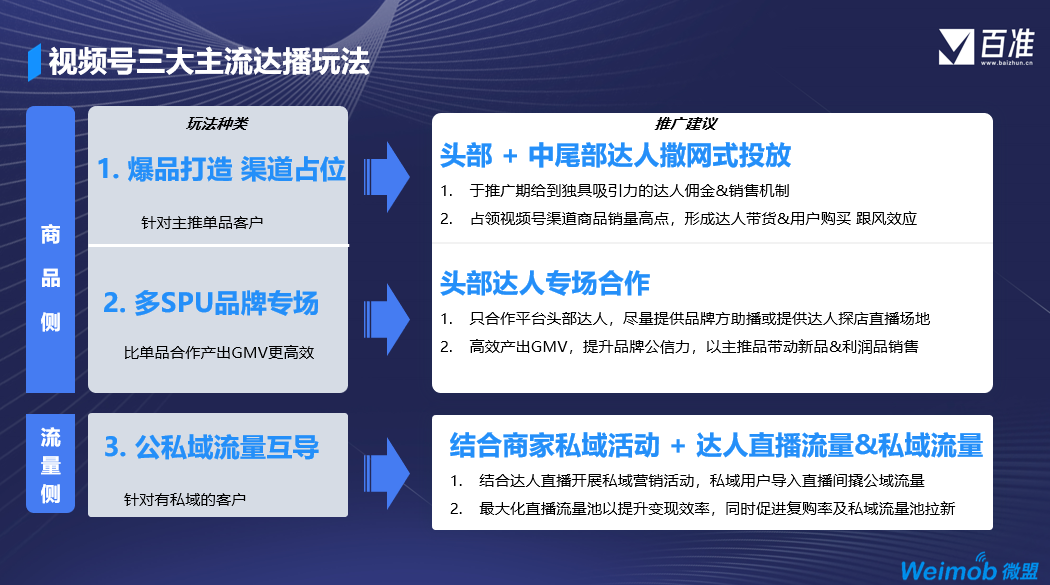 视频号三大主流达播玩法

百准
www.baizhun.cn

商品侧

玩法种类

1. 爆品打造 渠道占位

针对主推单品客户

2. 多SPU品牌专场

比单品合作产出GMV更高效

推广建议

头部 + 中尾部达人撒网式投放

1. 于推广期给到独具吸引力的达人佣金&销售机制
2. 占领视频号渠道商品销量高点，形成达人带货&用户购买 跟风效应

头部达人专场合作

1. 只合作平台头部达人，尽量提供品牌方助播或提供达人探店直播场地
2. 高效产出GMV，提升品牌公信力，以主推品带动新品&利润品销售

流量侧

3. 公私域流量互导

针对有私域的客户

结合商家私域活动 + 达人直播流量&私域流量

1. 结合达人直播开展私域营销活动，私域用户导入直播间撬公域流量
2. 最大化直播流量池以提升变现效率，同时促进复购率及私域流量池拉新

Weimob 微盟